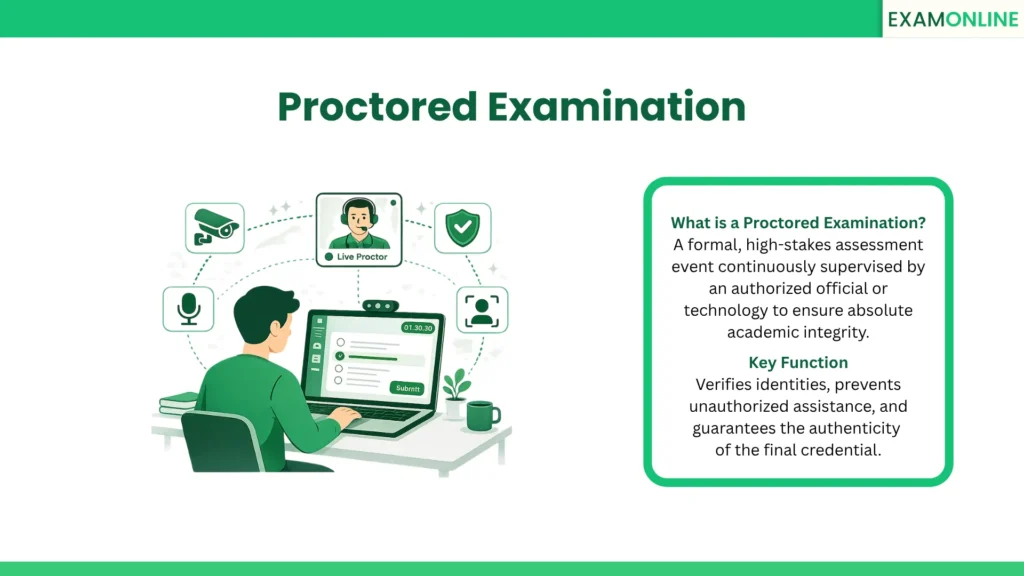 EXAMONLINE

Proctored Examination

Live Proctor

01.30.30

Submit

What is a Proctored Examination?
A formal, high-stakes assessment event continuously supervised by an authorized official or technology to ensure absolute academic integrity.

Key Function
Verifies identities, prevents unauthorized assistance, and guarantees the authenticity of the final credential.